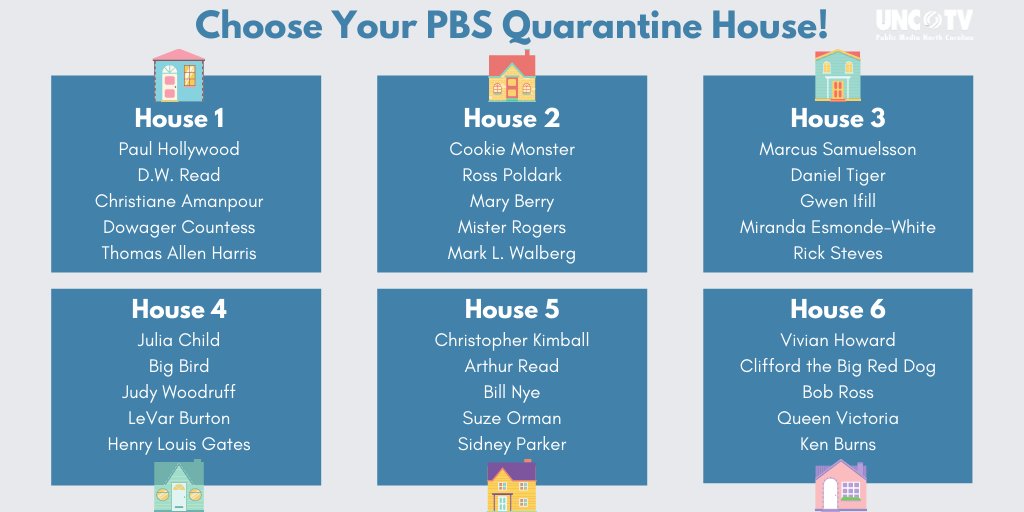 Choose Your PBS Quarantine House!

UNC TV
Public Media North Carolina

House 1
Paul Hollywood
D.W. Read
Christiane Amanpour
Dowager Countess
Thomas Allen Harris

House 2
Cookie Monster
Ross Poldark
Mary Berry
Mister Rogers
Mark L. Walberg

House 3
Marcus Samuelsson
Daniel Tiger
Gwen Ifill
Miranda Esmonde-White
Rick Steves

House 4
Julia Child
Big Bird
Judy Woodruff
LeVar Burton
Henry Louis Gates

House 5
Christopher Kimball
Arthur Read
Bill Nye
Suze Orman
Sidney Parker

House 6
Vivian Howard
Clifford the Big Red Dog
Bob Ross
Queen Victoria
Ken Burns